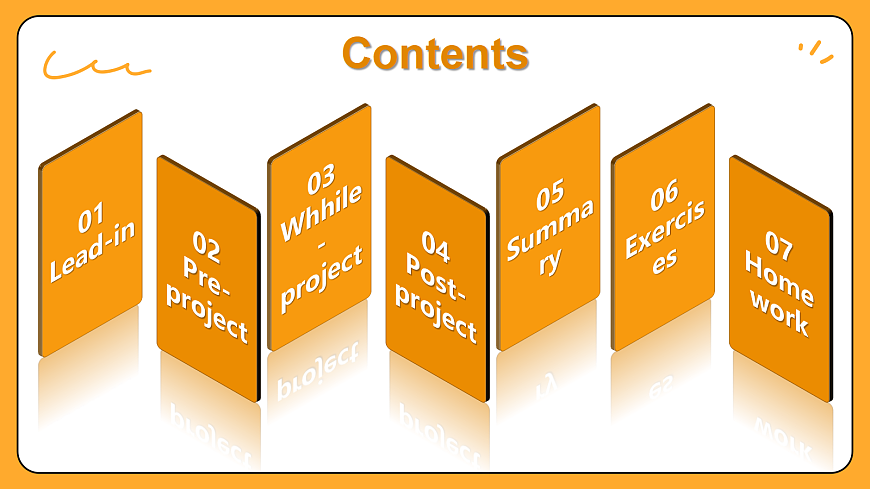 Contents

01 Lead-in

02 Pre-project

03 Whhile-project

04 Post-project

05 Summary

06 Exercises

07 Homework